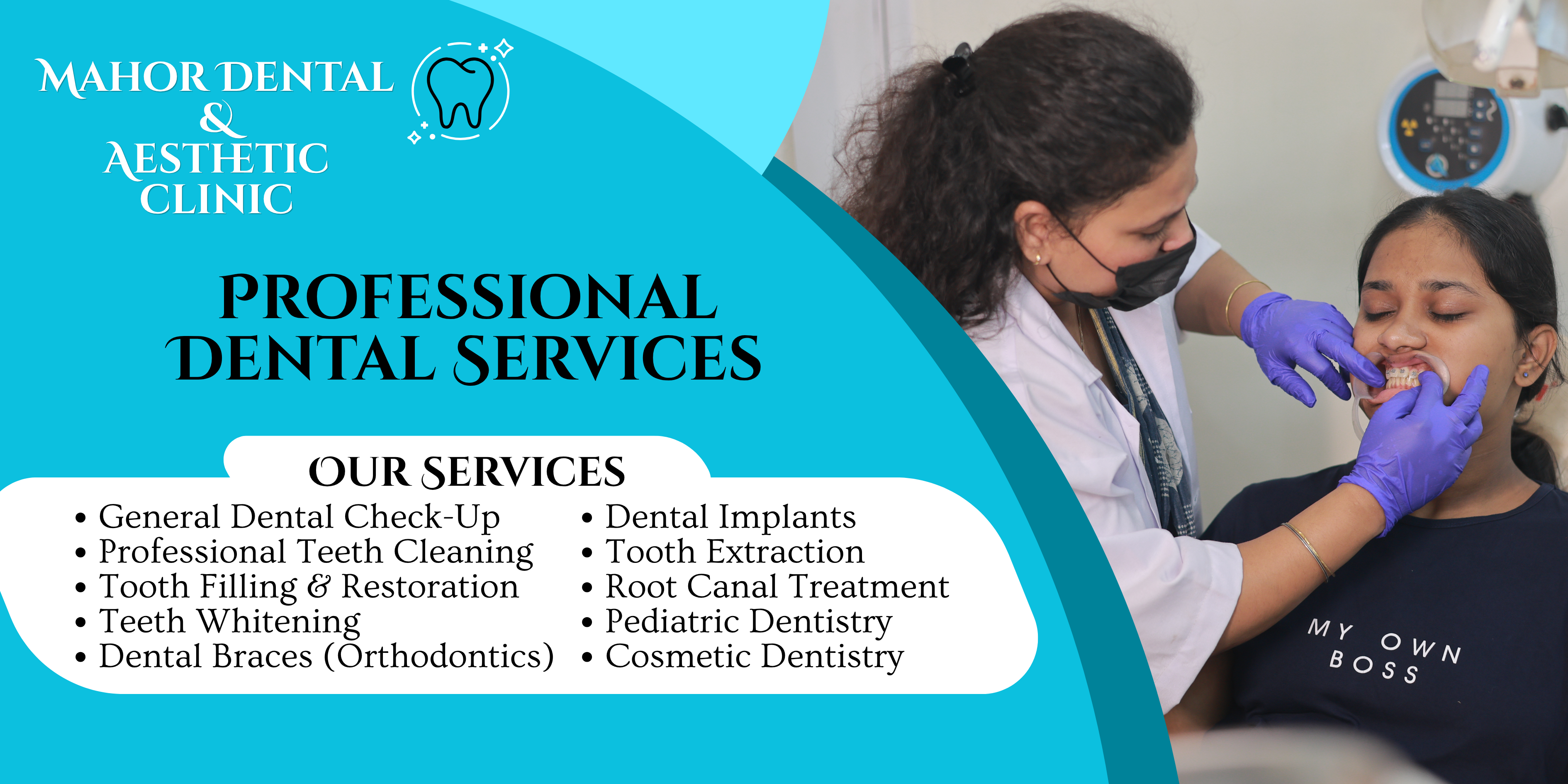 MAHOR DENTAL
&
AESTHETIC
CLINIC

PROFESSIONAL
DENTAL SERVICES

OUR SERVICES

• General Dental Check-Up
• Professional Teeth Cleaning
• Tooth Filling & Restoration
• Teeth Whitening
• Dental Braces (Orthodontics)

• Dental Implants
• Tooth Extraction
• Root Canal Treatment
• Pediatric Dentistry
• Cosmetic Dentistry

MY OWN
BOSS